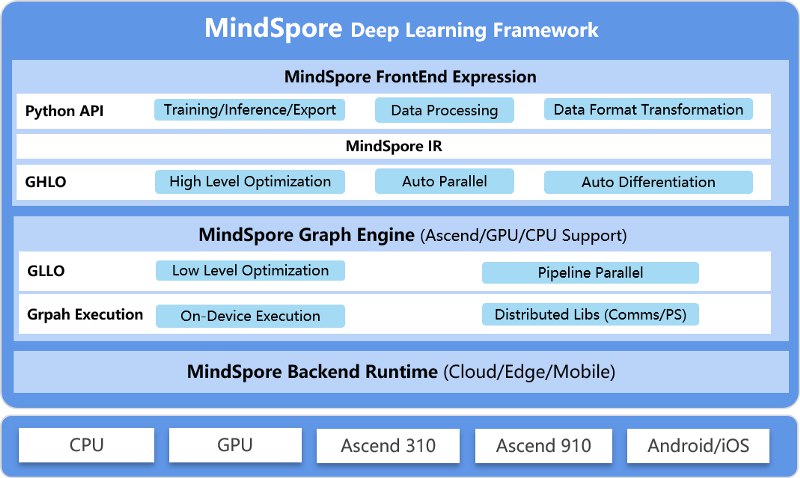 MindSpore Deep Learning Framework

MindSpore FrontEnd Expression

Python API
Training/Inference/Export
Data Processing
Data Format Transformation

MindSpore IR

GHLO
High Level Optimization
Auto Parallel
Auto Differentiation

MindSpore Graph Engine (Ascend/GPU/CPU Support)

GLLO
Low Level Optimization
Pipeline Parallel

Grpah Execution
On-Device Execution
Distributed Libs (Comms/PS)

MindSpore Backend Runtime (Cloud/Edge/Mobile)

CPU
GPU
Ascend 310
Ascend 910
Android/iOS